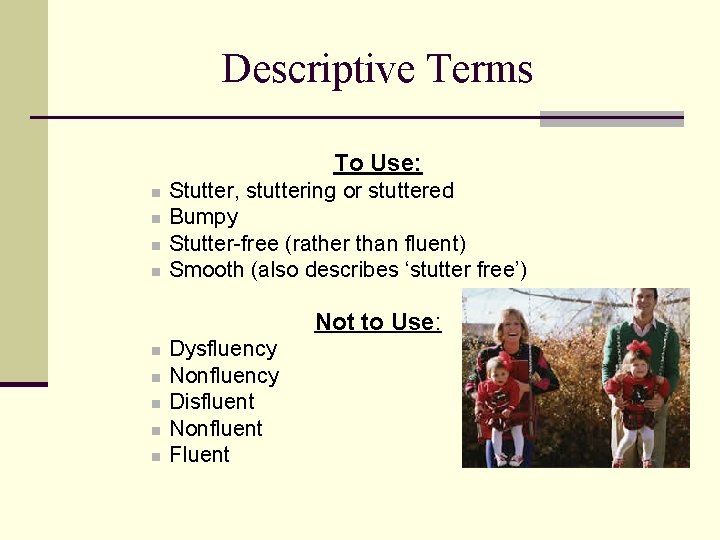 Descriptive Terms

To Use:

- Stutter, stuttering or stuttered
- Bumpy
- Stutter-free (rather than fluent)
- Smooth (also describes ‘stutter free’)

Not to Use:

- Dysfluency
- Nonfluency
- Disfluent
- Nonfluent
- Fluent